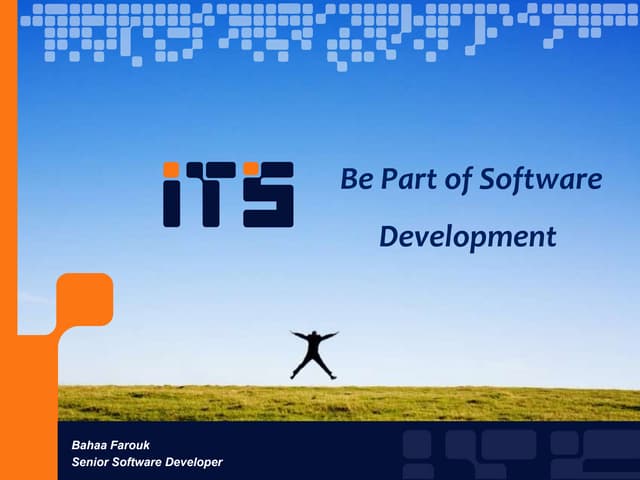 ITS

Be Part of Software Development

Bahaa Farouk
Senior Software Developer